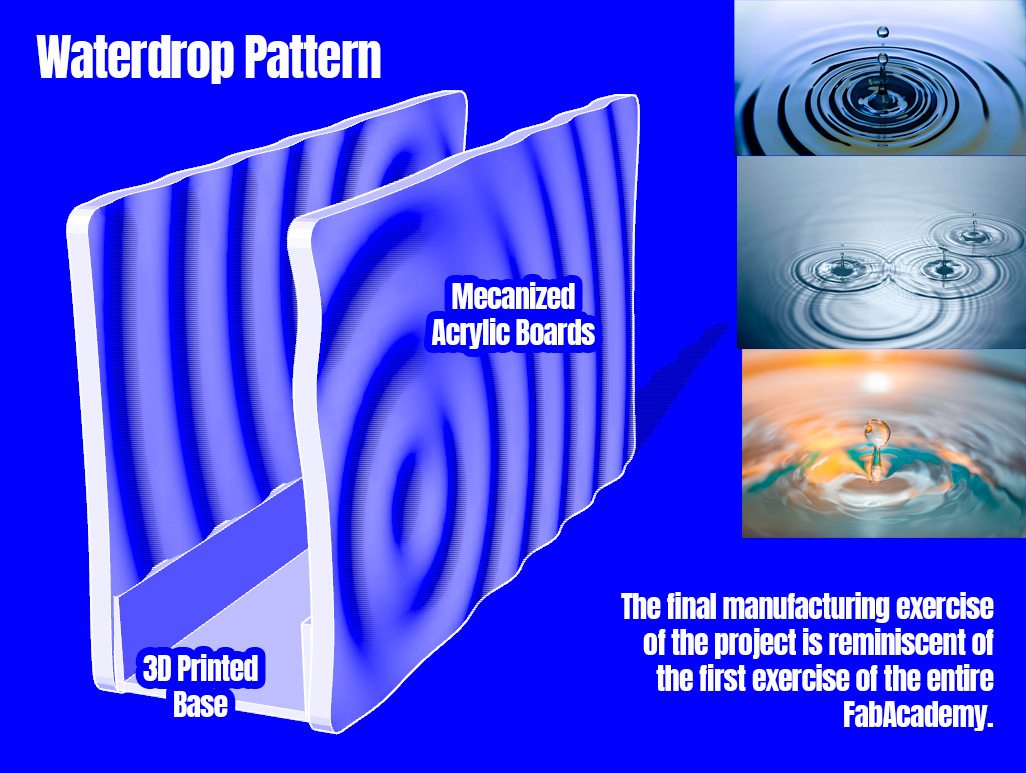 Waterdrop Pattern

Mecanized Acrylic Boards

3D Printed Base

The final manufacturing exercise of the project is reminiscent of the first exercise of the entire FabAcademy.